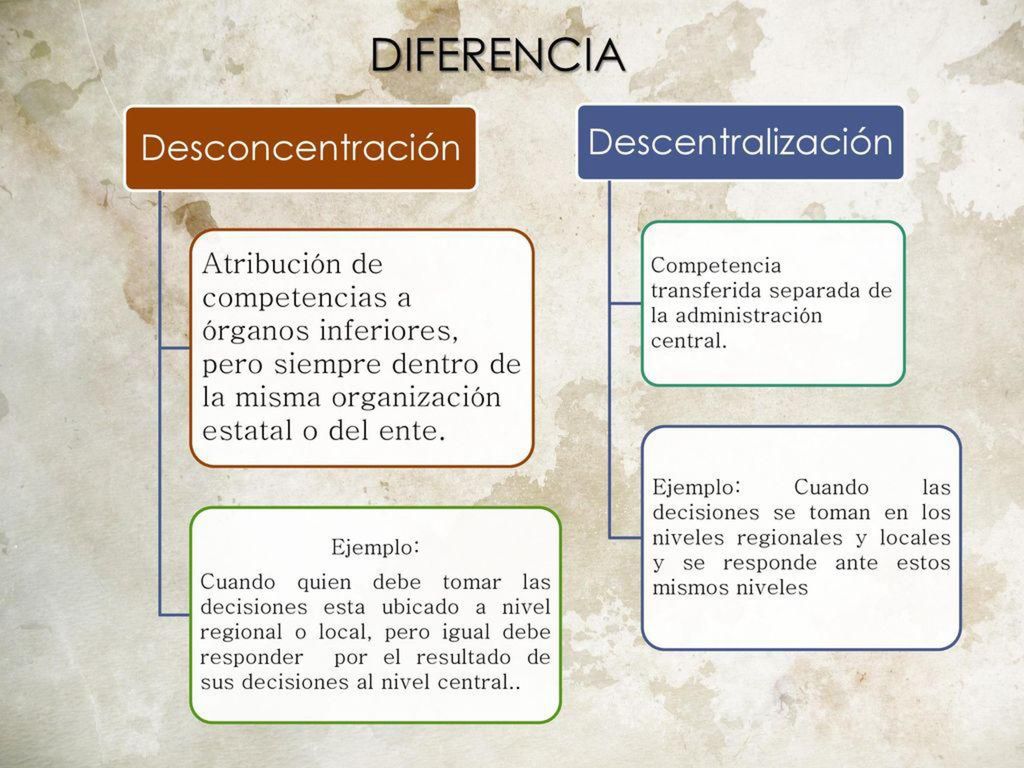 DIFERENCIA

Desconcentración

Atribución de competencias a órganos inferiores, pero siempre dentro de la misma organización estatal o del ente.

Ejemplo:

Cuando quien debe tomar las decisiones esta ubicado a nivel regional o local, pero igual debe responder por el resultado de sus decisiones al nivel central..

Descentralización

Competencia transferida separada de la administración central.

Ejemplo: Cuando las decisiones se toman en los niveles regionales y locales y se responde ante estos mismos niveles